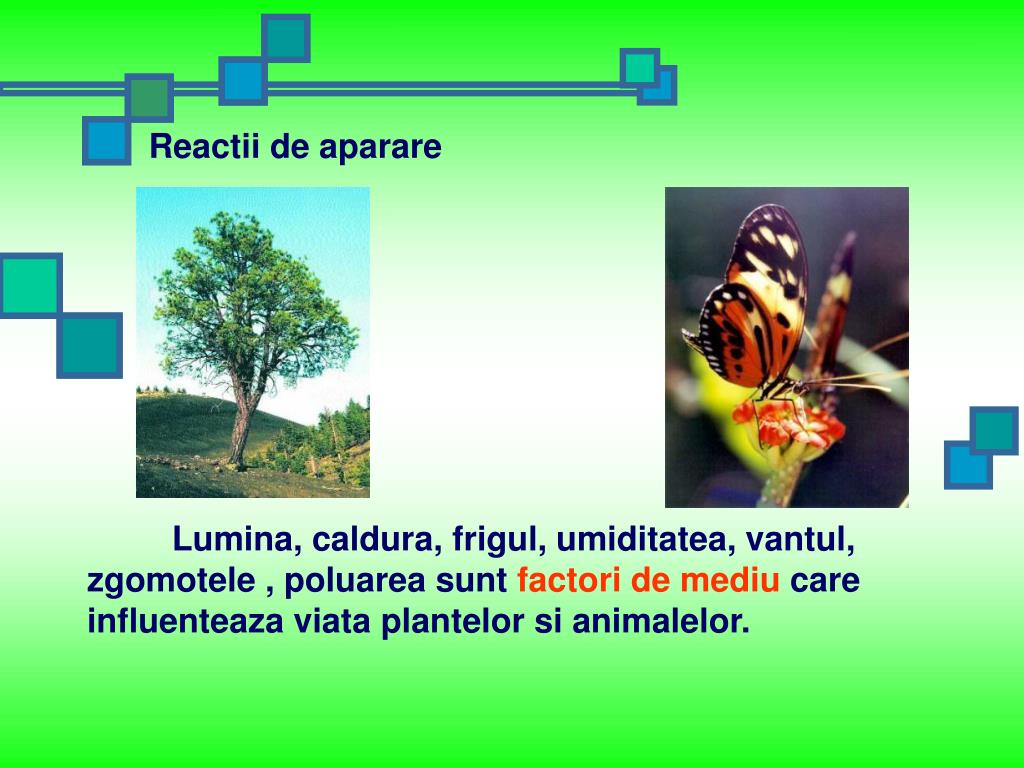 Reactii de aparare

Lumina, caldura, frigul, umiditatea, vantul, zgomotele , poluarea sunt factori de mediu care influenteaza viata plantelor si animalelor.